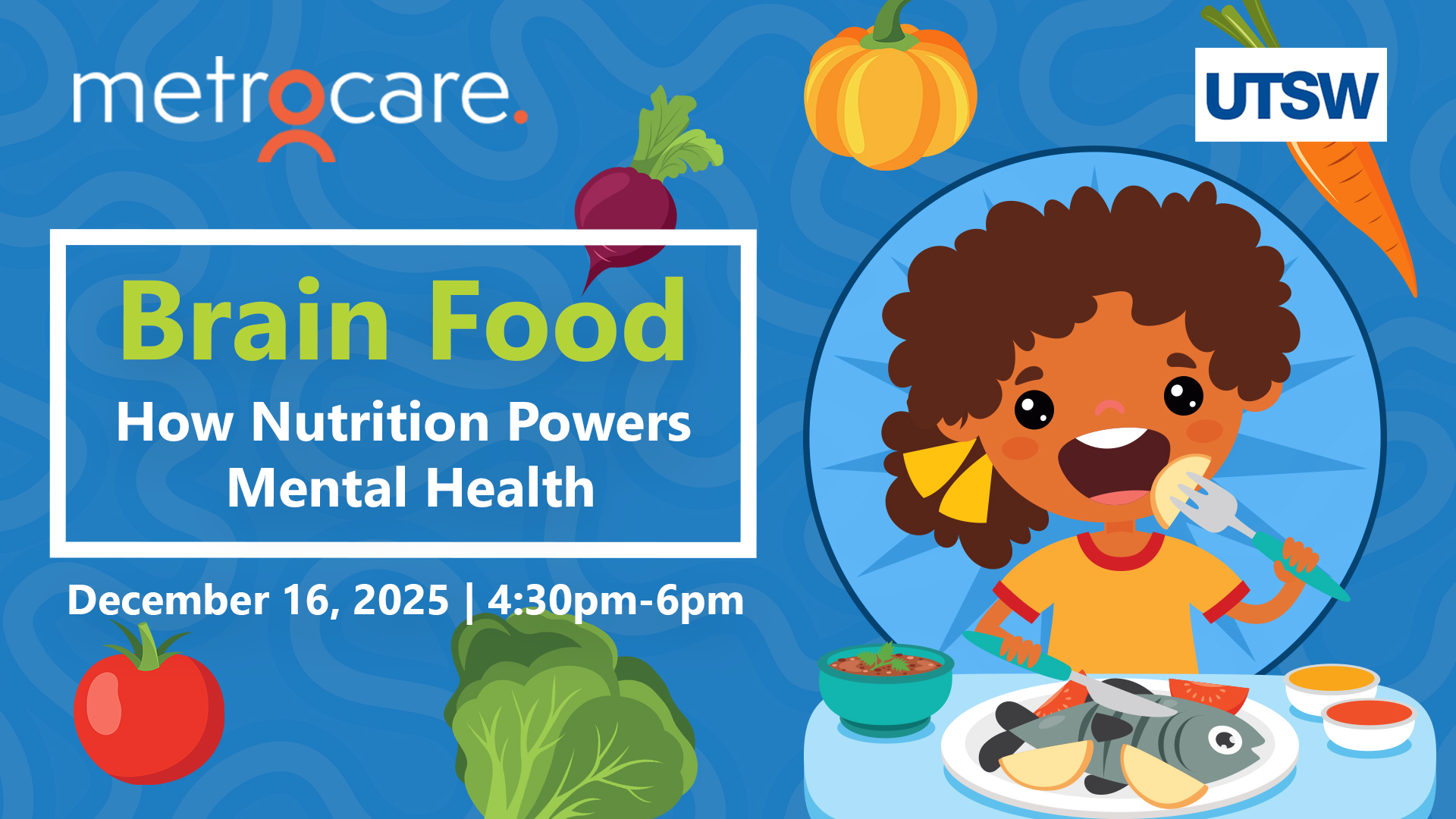 metrocare.

UTSW

Brain Food

How Nutrition Powers Mental Health

December 16, 2025 | 4:30pm-6pm